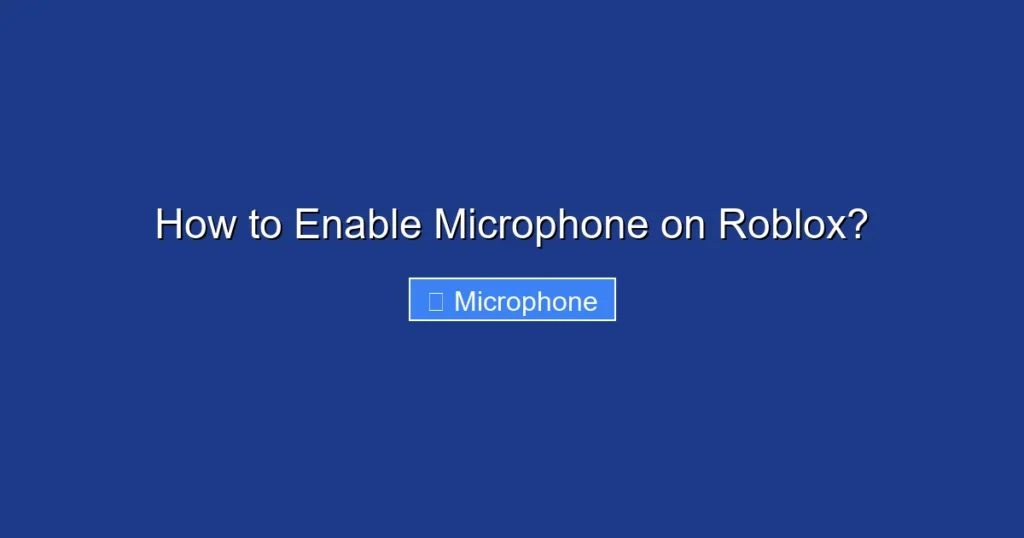 How to Enable Microphone on Roblox?

Microphone